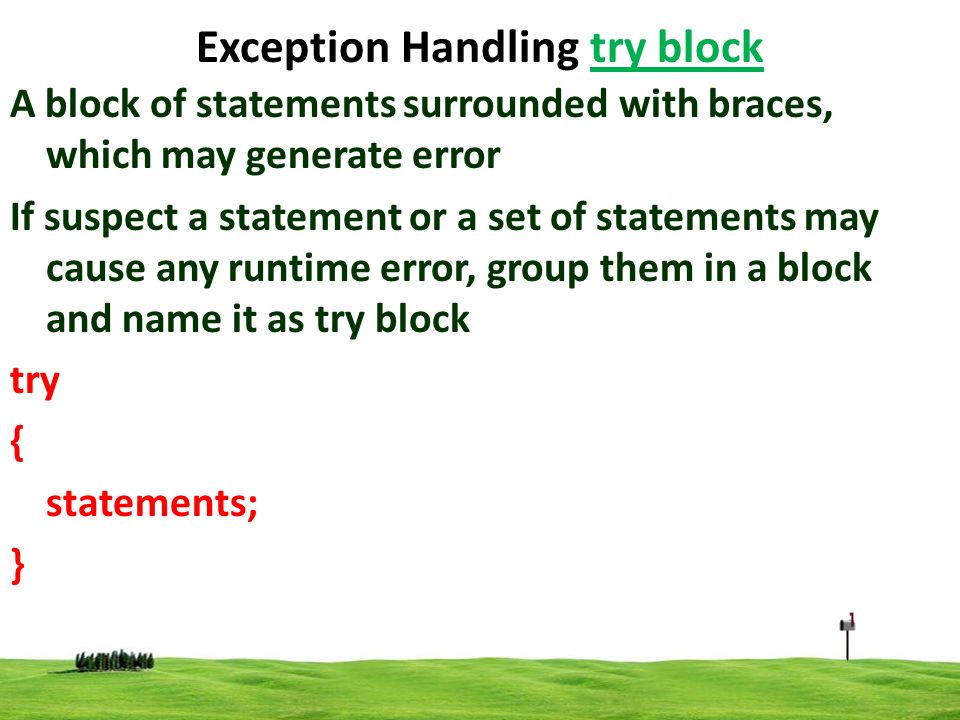 Exception Handling try block

A block of statements surrounded with braces, which may generate error

If suspect a statement or a set of statements may cause any runtime error, group them in a block and name it as try block

try
{
statements;
}